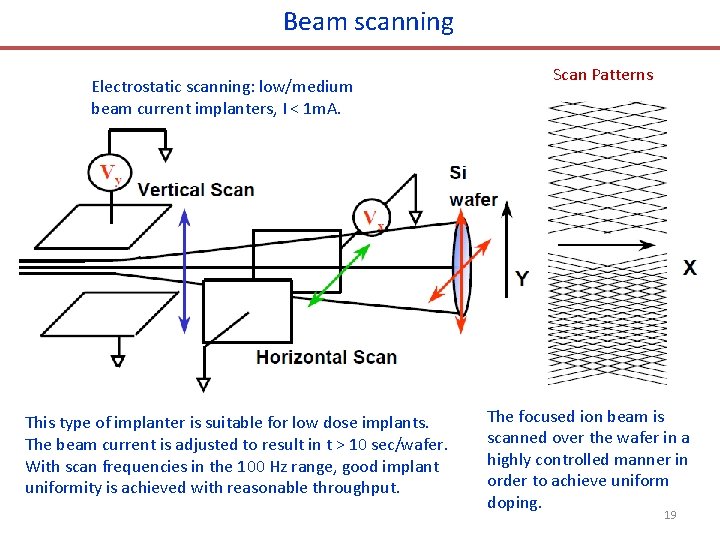 Beam scanning

Electrostatic scanning: low/medium beam current implanters, I < 1mA.

$V_y$

Vertical Scan

$V_x$

Si wafer

Y

Horizontal Scan

Scan Patterns

X

This type of implanter is suitable for low dose implants. The beam current is adjusted to result in t > 10 sec/wafer. With scan frequencies in the 100 Hz range, good implant uniformity is achieved with reasonable throughput.

The focused ion beam is scanned over the wafer in a highly controlled manner in order to achieve uniform doping.

19